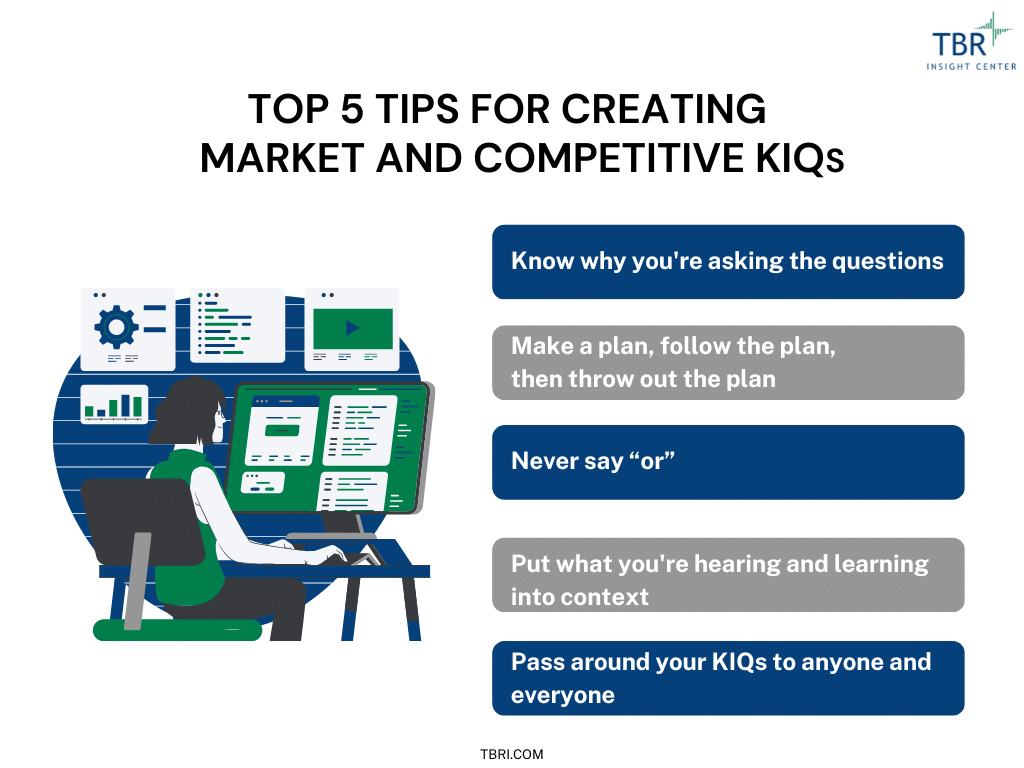 TBR
INSIGHT CENTER

TOP 5 TIPS FOR CREATING MARKET AND COMPETITIVE KIQs

Know why you're asking the questions

Make a plan, follow the plan, then throw out the plan

Never say “or”

Put what you're hearing and learning into context

Pass around your KIQs to anyone and everyone

TBRI.COM